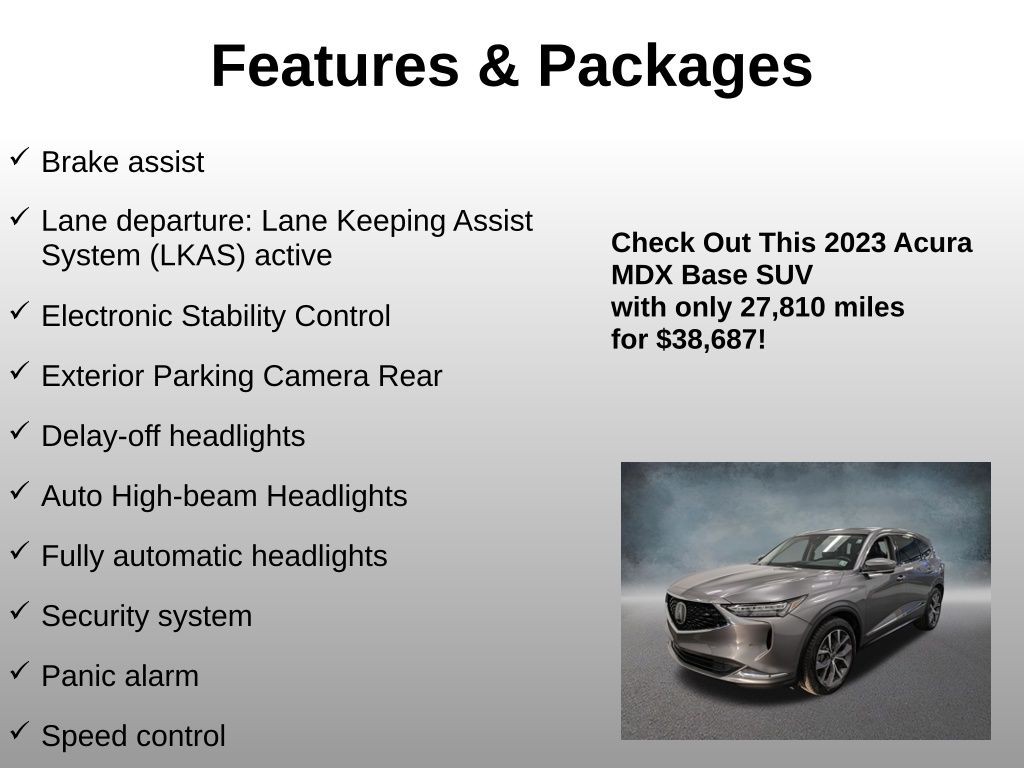 Features & Packages

✓ Brake assist

✓ Lane departure: Lane Keeping Assist System (LKAS) active

✓ Electronic Stability Control

✓ Exterior Parking Camera Rear

✓ Delay-off headlights

✓ Auto High-beam Headlights

✓ Fully automatic headlights

✓ Security system

✓ Panic alarm

✓ Speed control

Check Out This 2023 Acura MDX Base SUV with only 27,810 miles for $38,687!